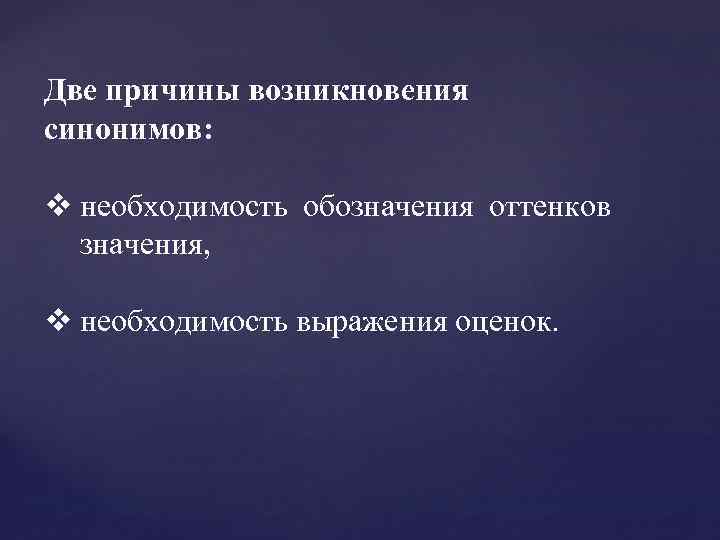 Две причины возникновения синонимов:

❖ необходимость обозначения оттенков значения,

❖ необходимость выражения оценок.